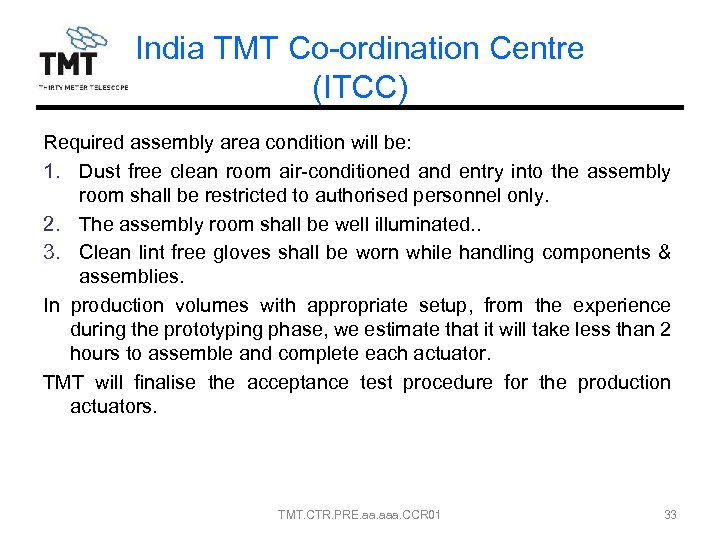 TMT
THIRTY METER TELESCOPE

India TMT Co-ordination Centre (ITCC)

Required assembly area condition will be:

1. Dust free clean room air-conditioned and entry into the assembly room shall be restricted to authorised personnel only.
2. The assembly room shall be well illuminated..
3. Clean lint free gloves shall be worn while handling components & assemblies.

In production volumes with appropriate setup, from the experience during the prototyping phase, we estimate that it will take less than 2 hours to assemble and complete each actuator.

TMT will finalise the acceptance test procedure for the production actuators.

TMT.CTR.PRE.aa.aaa.CCR01

33